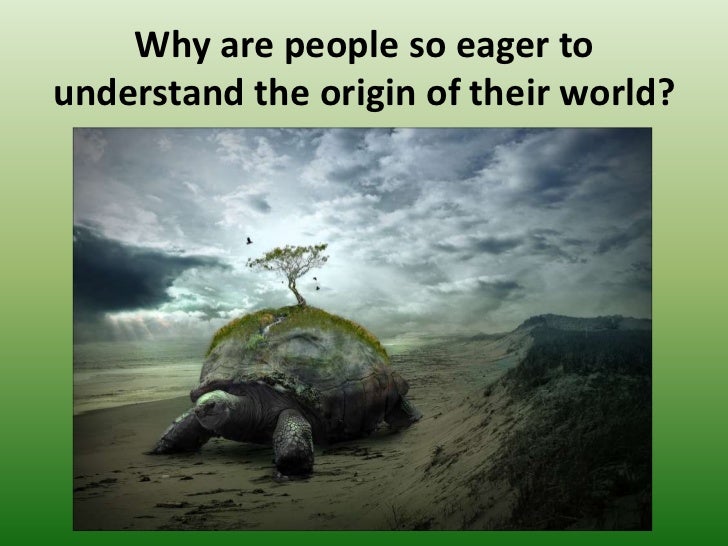 Why are people so eager to understand the origin of their world?